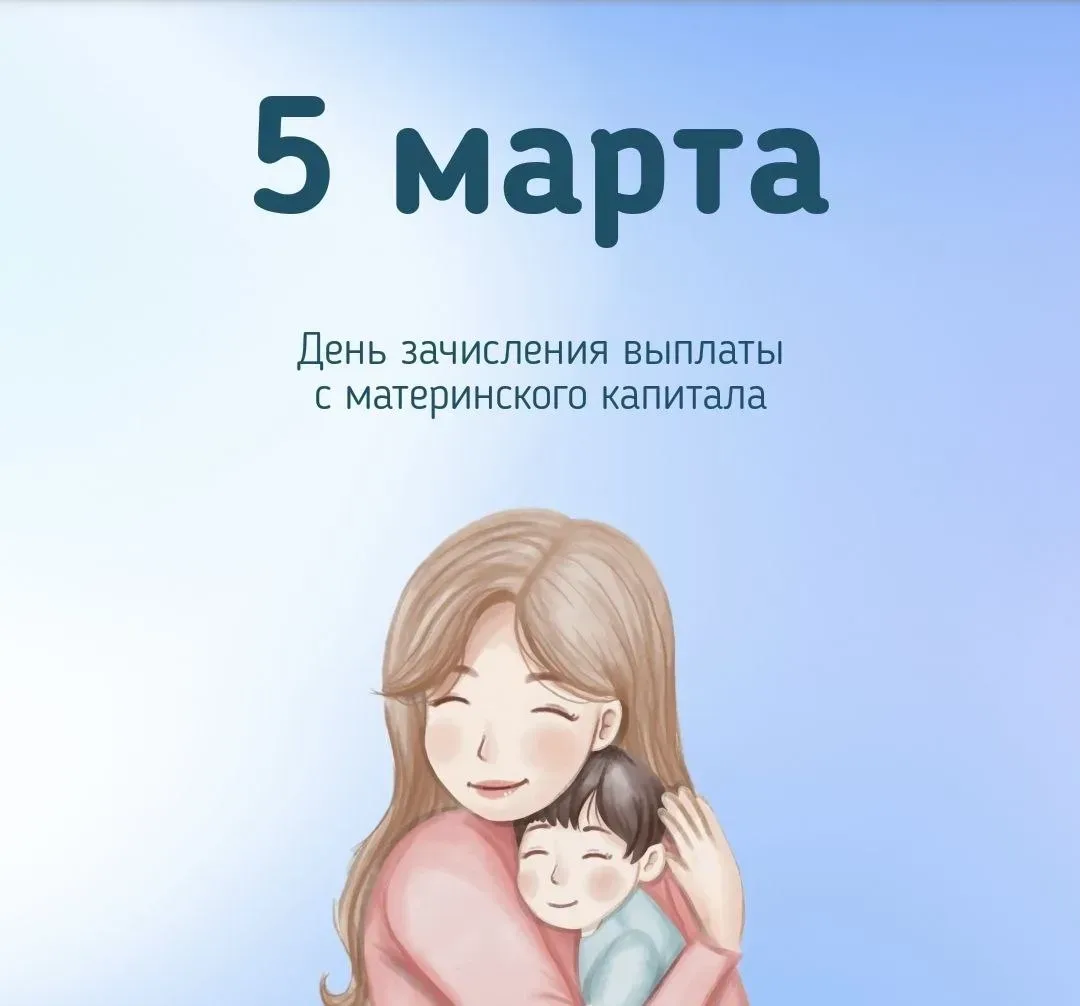 5 марта

День зачисления выплаты с материнского капитала